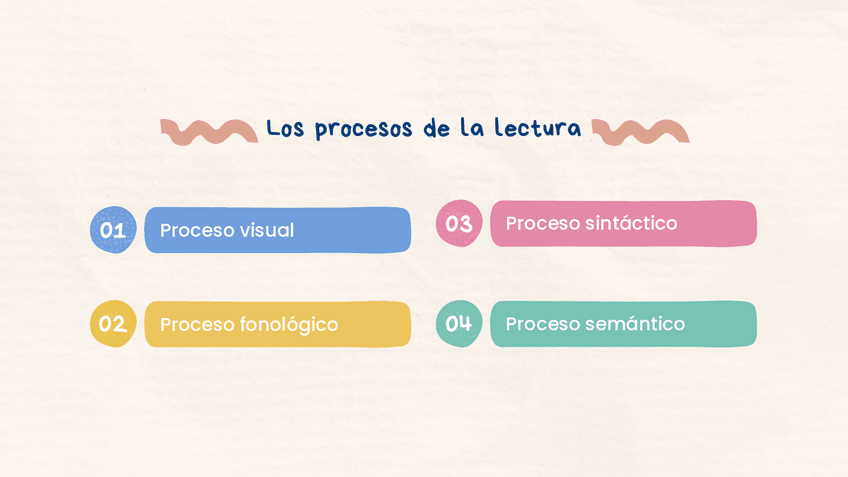 Los procesos de la lectura

01 Proceso visual

02 Proceso fonológico

03 Proceso sintáctico

04 Proceso semántico